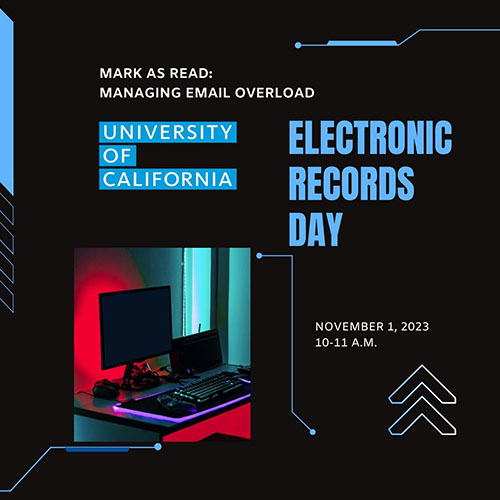 MARK AS READ:
MANAGING EMAIL OVERLOAD

UNIVERSITY
OF
CALIFORNIA

ELECTRONIC
RECORDS
DAY

NOVEMBER 1, 2023
10-11 A.M.